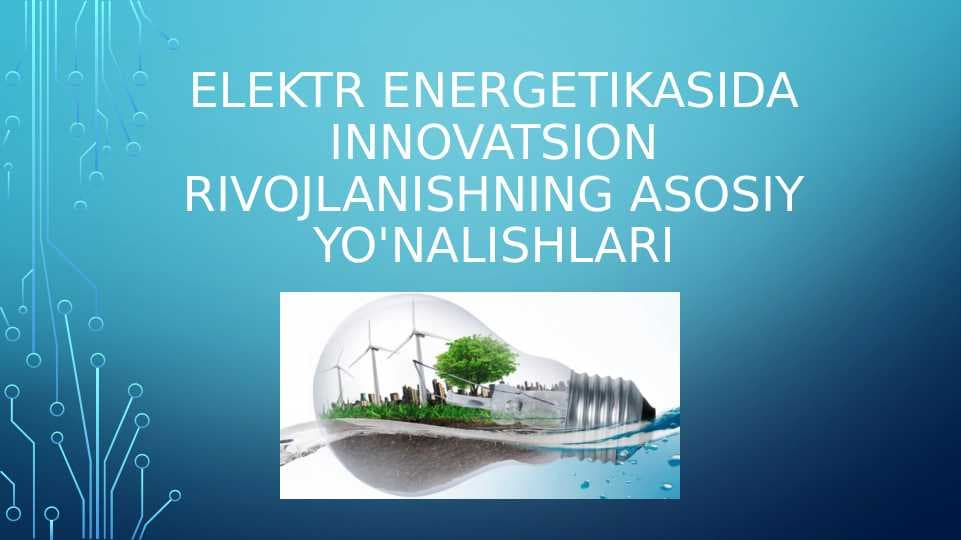 ELEKTR ENERGETIKASIDA INNOVATSION RIVOJLANISHNING ASOSIY YO'NALISHLARI